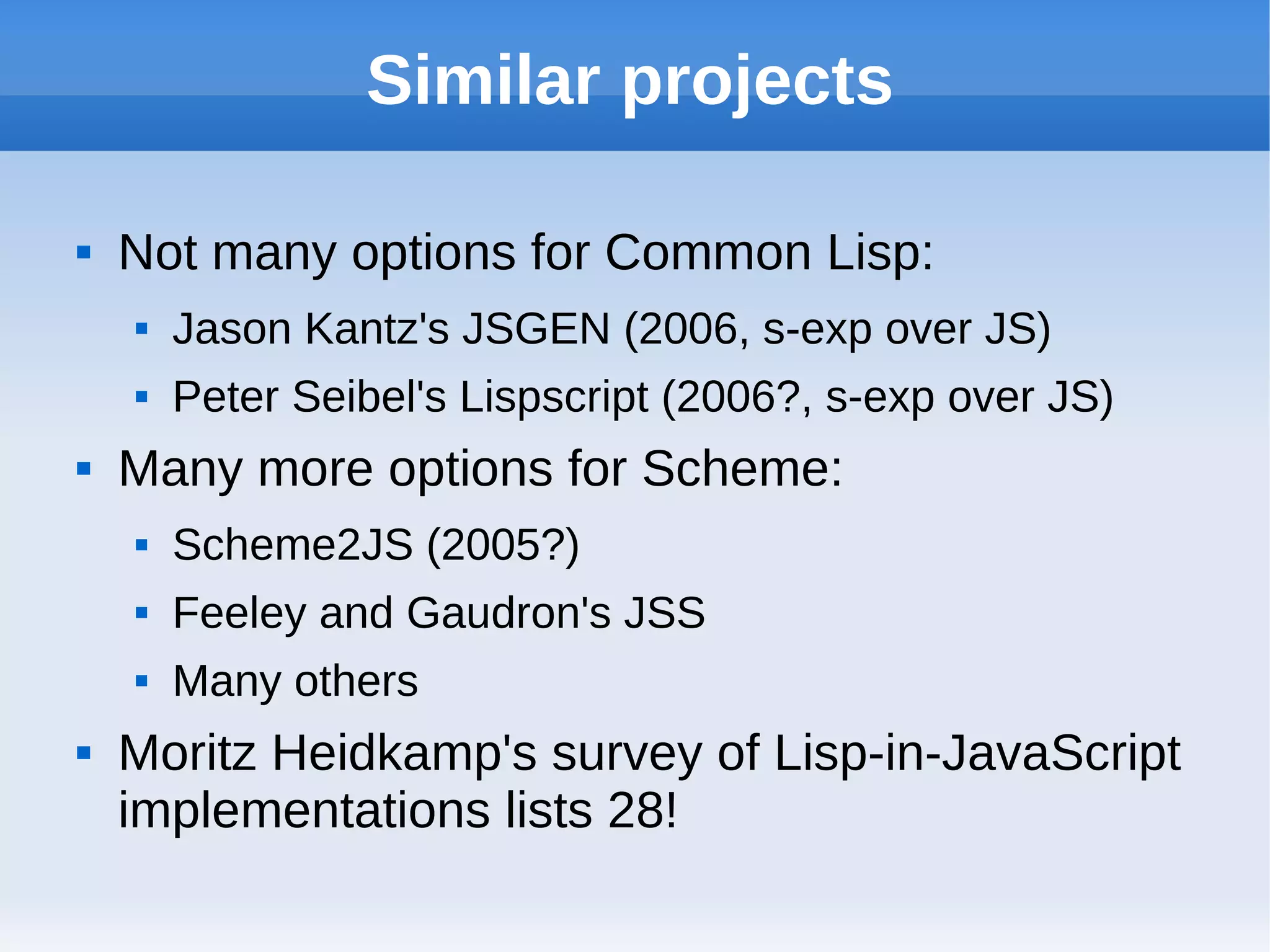 Similar projects

▪ Not many options for Common Lisp:

▪ Jason Kantz's JSGEN (2006, s-exp over JS)

▪ Peter Seibel's Lispscript (2006?, s-exp over JS)

▪ Many more options for Scheme:

▪ Scheme2JS (2005?)

▪ Feeley and Gaudron's JSS

▪ Many others

▪ Moritz Heidkamp's survey of Lisp-in-JavaScript implementations lists 28!